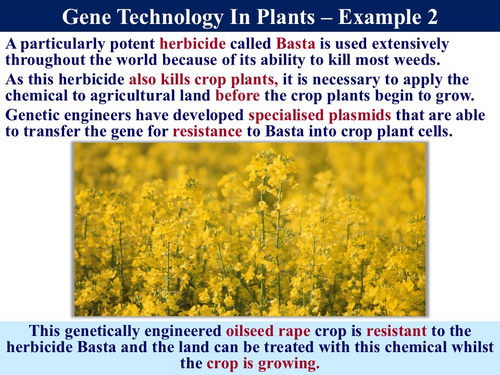 Gene Technology In Plants – Example 2

A particularly potent herbicide called Basta is used extensively throughout the world because of its ability to kill most weeds.

As this herbicide also kills crop plants, it is necessary to apply the chemical to agricultural land before the crop plants begin to grow.

Genetic engineers have developed specialised plasmids that are able to transfer the gene for resistance to Basta into crop plant cells.

This genetically engineered oilseed rape crop is resistant to the herbicide Basta and the land can be treated with this chemical whilst the crop is growing.